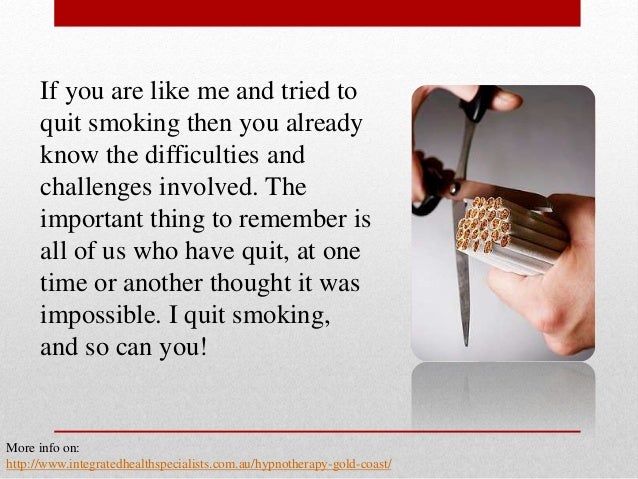 If you are like me and tried to quit smoking then you already know the difficulties and challenges involved. The important thing to remember is all of us who have quit, at one time or another thought it was impossible. I quit smoking, and so can you!

More info on:
http://www.integratedhealthspecialists.com.au/hypnotherapy-gold-coast/